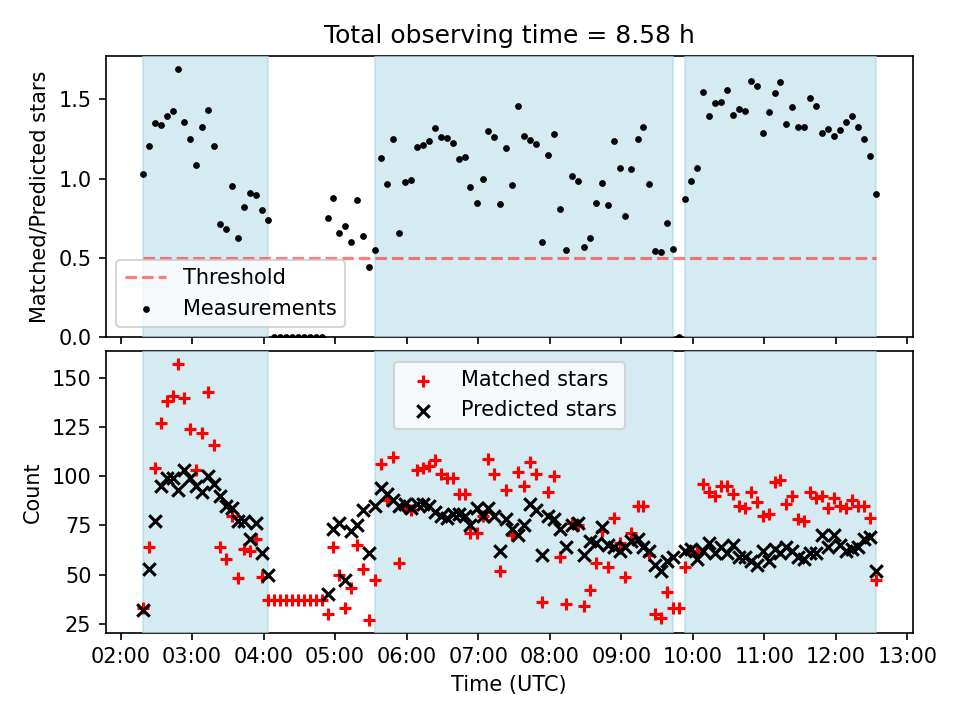 Total observing time = 8.58 h

Matched/Predicted stars

1.5
1.0
0.5
0.0

Threshold
Measurements

Count

150
125
100
75
50
25

Matched stars
Predicted stars

02:00 03:00 04:00 05:00 06:00 07:00 08:00 09:00 10:00 11:00 12:00 13:00
Time (UTC)